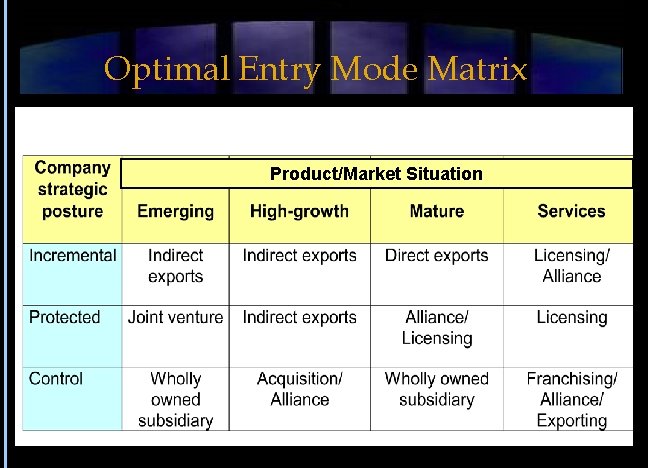 Optimal Entry Mode Matrix

| Company strategic posture | Product/Market Situation | | | |
|---|---|---|---|---|
| | Emerging | High-growth | Mature | Services |
| Incremental | Indirect exports | Indirect exports | Direct exports | Licensing/ Alliance |
| Protected | Joint venture | Indirect exports | Alliance/ Licensing | Licensing |
| Control | Wholly owned subsidiary | Acquisition/ Alliance | Wholly owned subsidiary | Franchising/ Alliance/ Exporting |